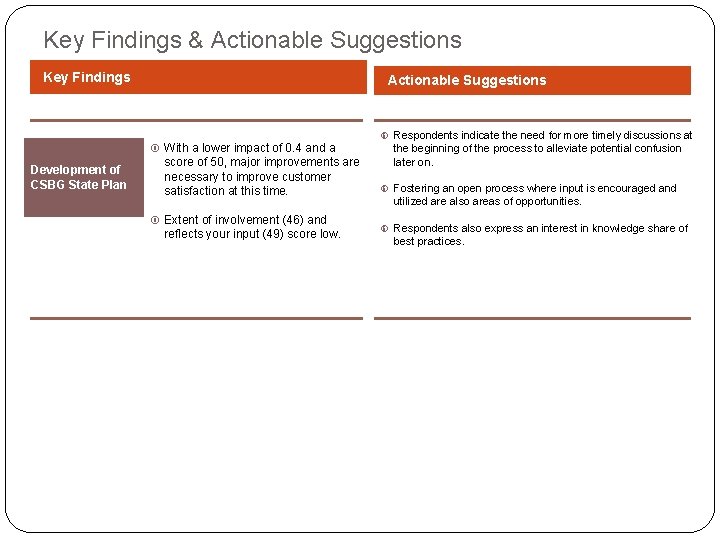 Key Findings & Actionable Suggestions

Key Findings

Development of CSBG State Plan

With a lower impact of 0.4 and a score of 50, major improvements are necessary to improve customer satisfaction at this time.

Extent of involvement (46) and reflects your input (49) score low.

Actionable Suggestions

Respondents indicate the need for more timely discussions at the beginning of the process to alleviate potential confusion later on.

Fostering an open process where input is encouraged and utilized are also areas of opportunities.

Respondents also express an interest in knowledge share of best practices.